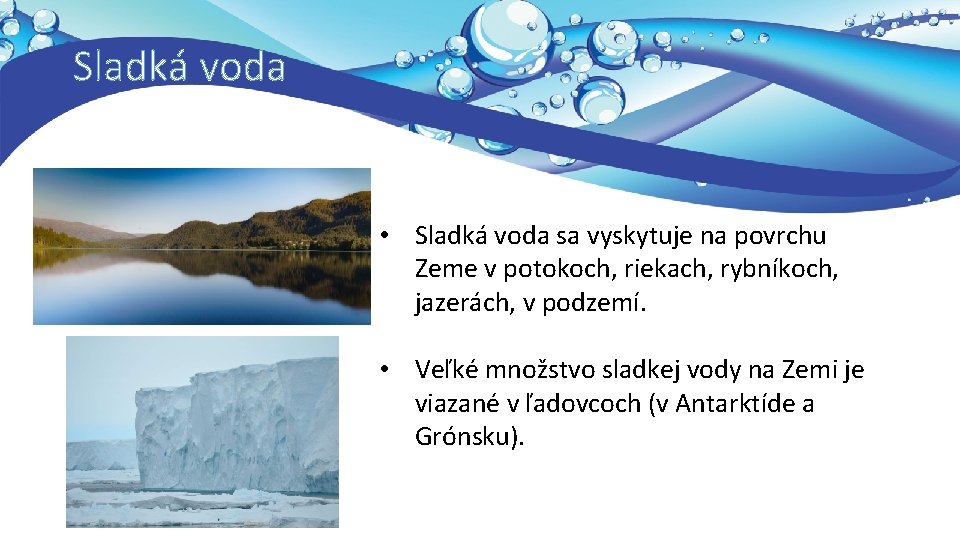 Sladká voda

• Sladká voda sa vyskytuje na povrchu Zeme v potokoch, riekach, rybníkoch, jazerách, v podzemí.

• Veľké množstvo sladkej vody na Zemi je viazané v ľadovcoch (v Antarktíde a Grónsku).